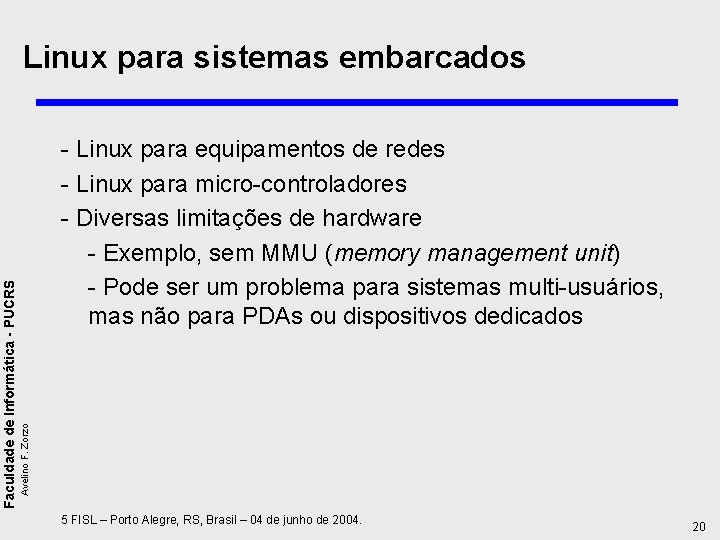 Linux para sistemas embarcados

- Linux para equipamentos de redes
- Linux para micro-controladores
- Diversas limitações de hardware
- Exemplo, sem MMU (memory management unit)
- Pode ser um problema para sistemas multi-usuários, mas não para PDAs ou dispositivos dedicados

Faculdade de Informática - PUCRS
Avelino F. Zorzo

5 FISL – Porto Alegre, RS, Brasil – 04 de junho de 2004.

20